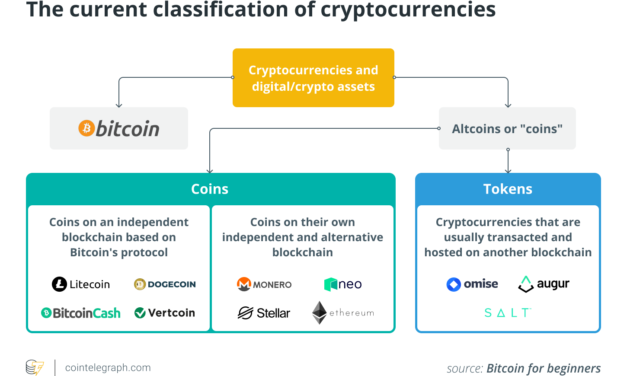 The current classification of cryptocurrencies

Cryptocurrencies and digital/crypto assets

bitcoin

Altcoins or "coins"

Coins

Coins on an independent blockchain based on Bitcoin's protocol

Litecoin
DOGECOIN
BitcoinCash
Vertcoin

Coins on their own independent and alternative blockchain

MONERO
neo
Stellar
ethereum

Tokens

Cryptocurrencies that are usually transacted and hosted on another blockchain

omise
augur
SALT

cointelegraph.com

source: Bitcoin for beginners